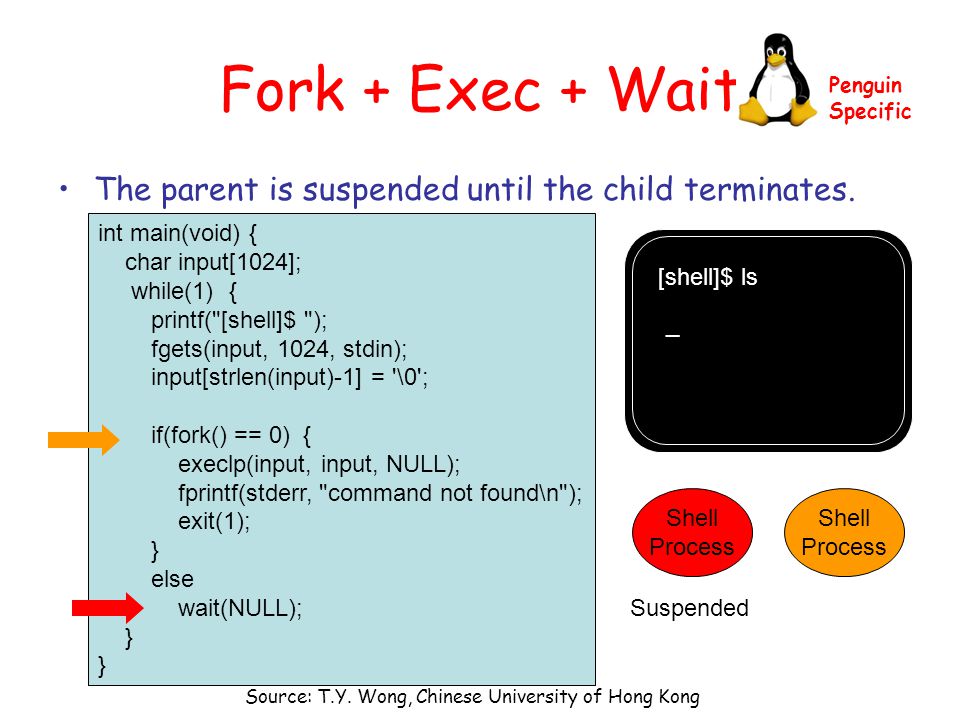 Fork + Exec + Wait

Penguin Specific

• The parent is suspended until the child terminates.

int main(void) {
char input[1024];
while(1) {
printf("[shell]$ ");
fgets(input, 1024, stdin);
input[strlen(input)-1] = '\0';

if(fork() == 0) {
execlp(input, input, NULL);
fprintf(stderr, "command not found\n");
exit(1);
}
else
wait(NULL);
}
}

[shell]$ ls

_

Shell Process

Shell Process

Suspended

Source: T.Y. Wong, Chinese University of Hong Kong